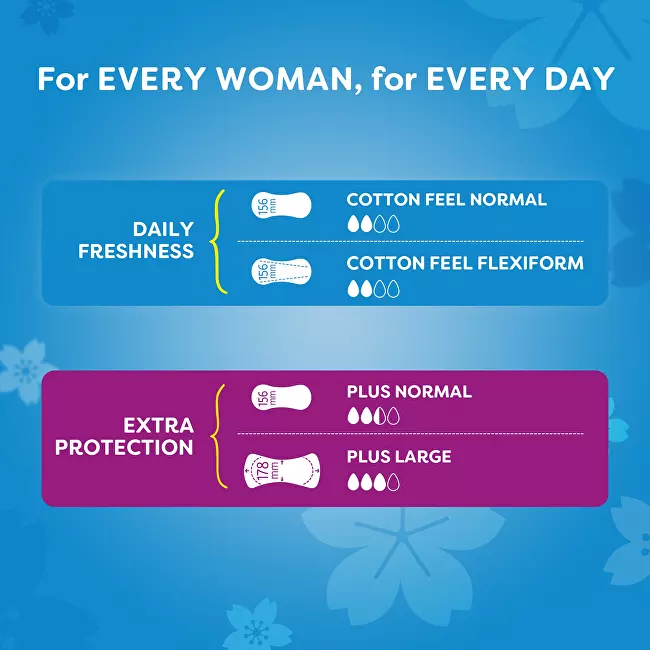 For EVERY WOMAN, for EVERY DAY

DAILY FRESHNESS

156 mm

COTTON FEEL NORMAL

156 mm

COTTON FEEL FLEXIFORM

EXTRA PROTECTION

156 mm

PLUS NORMAL

178 mm

PLUS LARGE